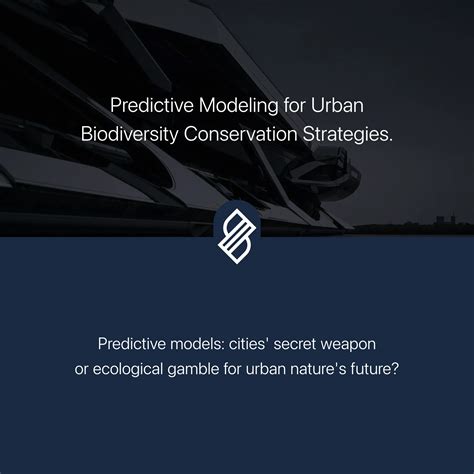 Predictive Modeling for Urban Biodiversity Conservation Strategies.

Predictive models: cities' secret weapon or ecological gamble for urban nature's future?